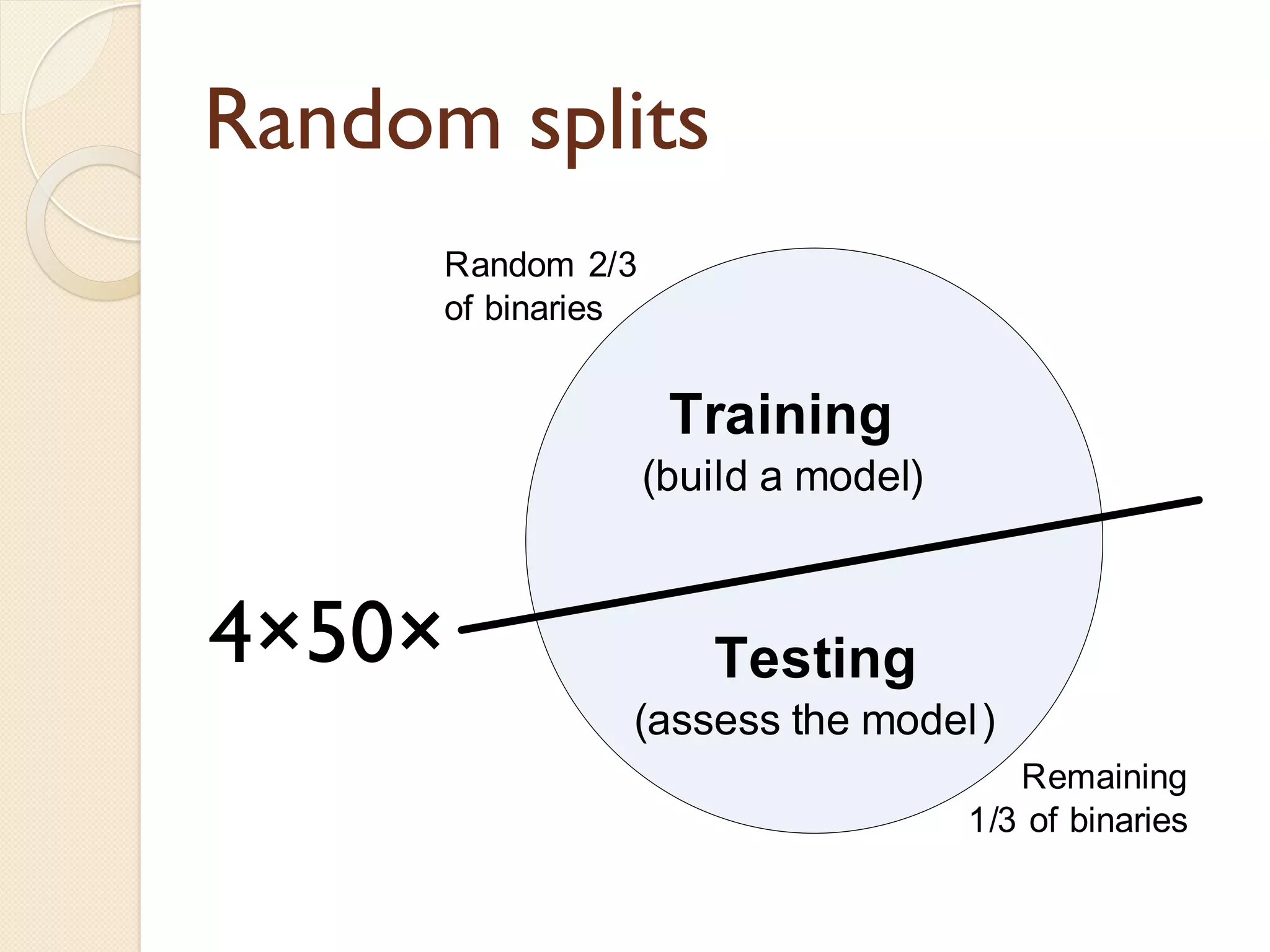 Random splits

Random 2/3 of binaries

Training
(build a model)

4×50×

Testing
(assess the model)

Remaining 1/3 of binaries